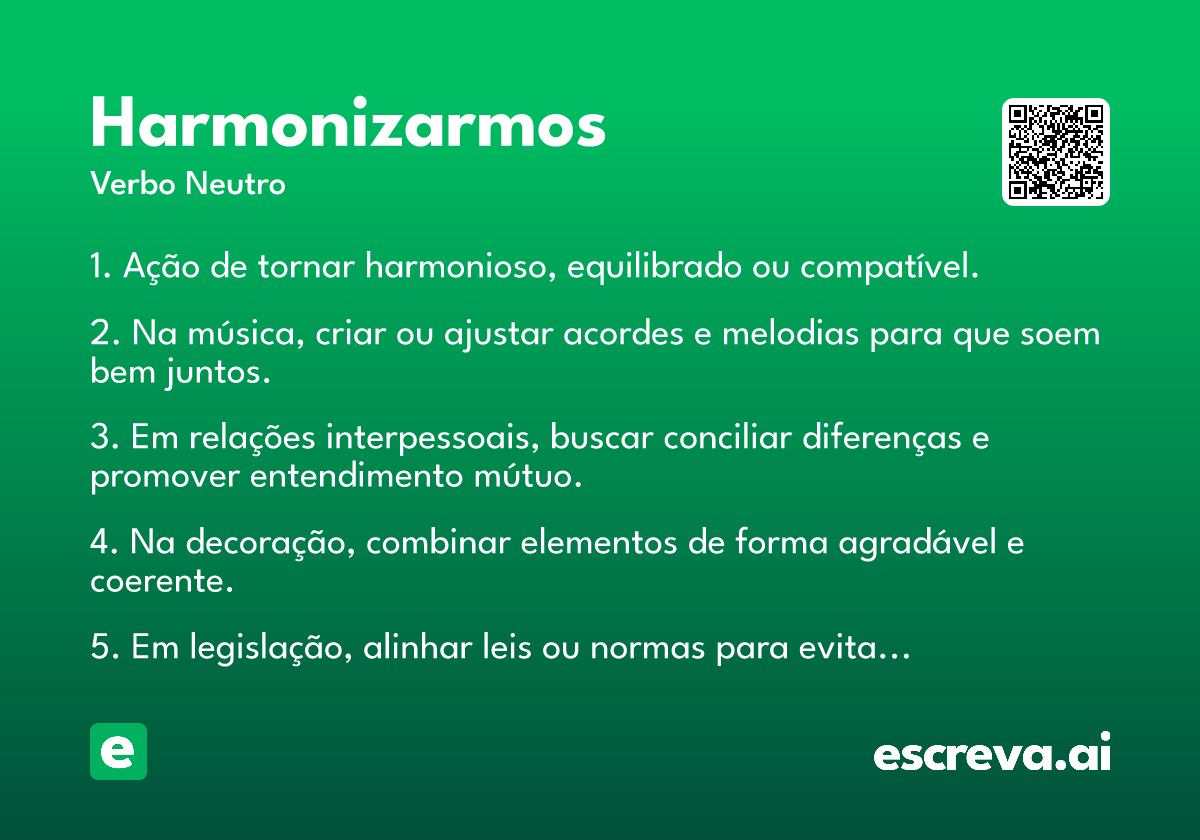 Harmonizarmos
Verbo Neutro

1. Ação de tornar harmonioso, equilibrado ou compatível.

2. Na música, criar ou ajustar acordes e melodias para que soem bem juntos.

3. Em relações interpessoais, buscar conciliar diferenças e promover entendimento mútuo.

4. Na decoração, combinar elementos de forma agradável e coerente.

5. Em legislação, alinhar leis ou normas para evita…

e

escreva.ai